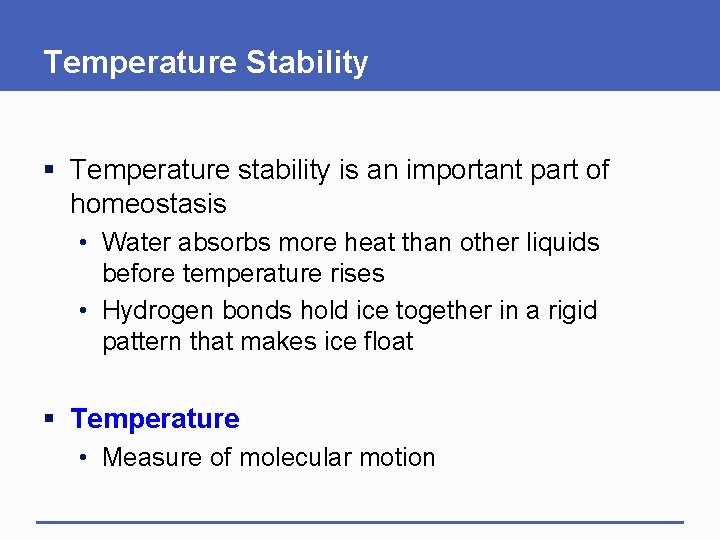 Temperature Stability

▪ Temperature stability is an important part of homeostasis

• Water absorbs more heat than other liquids before temperature rises

• Hydrogen bonds hold ice together in a rigid pattern that makes ice float

▪ Temperature

• Measure of molecular motion